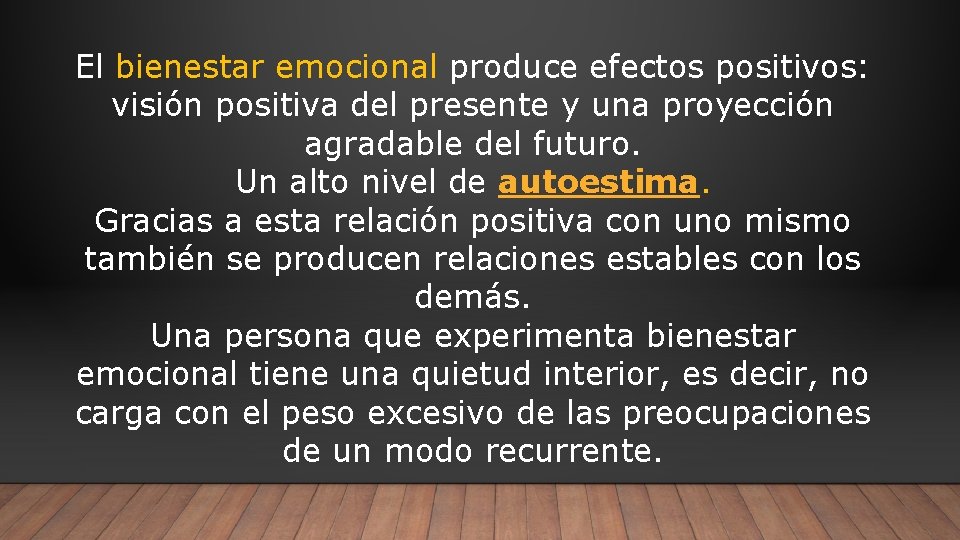 El bienestar emocional produce efectos positivos: visión positiva del presente y una proyección agradable del futuro.
Un alto nivel de autoestima.
Gracias a esta relación positiva con uno mismo también se producen relaciones estables con los demás.
Una persona que experimenta bienestar emocional tiene una quietud interior, es decir, no carga con el peso excesivo de las preocupaciones de un modo recurrente.